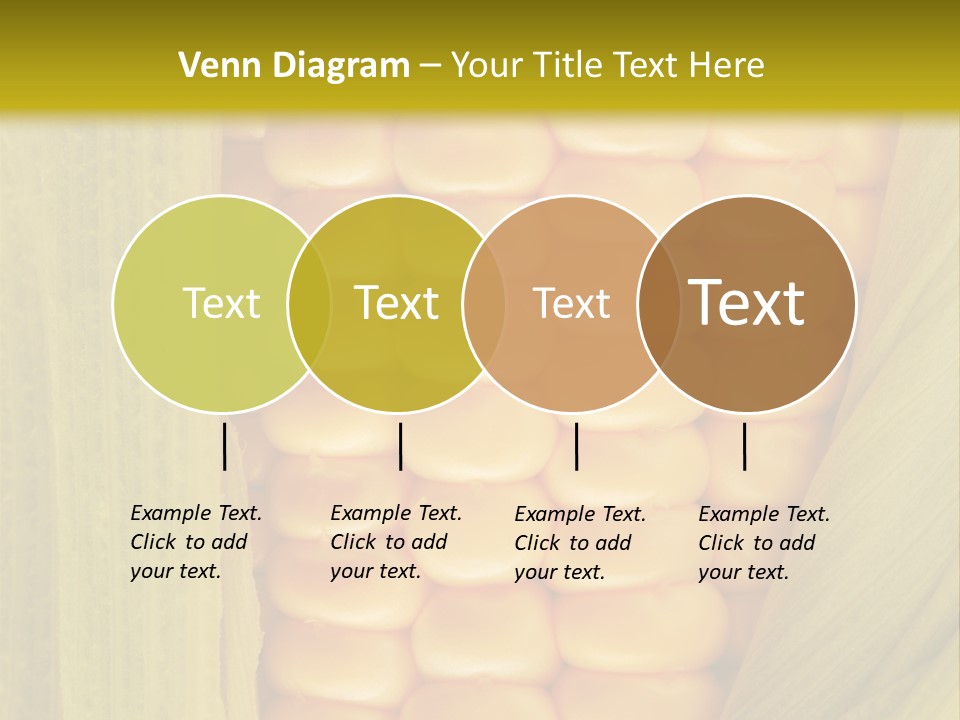 Venn Diagram – Your Title Text Here

Text

Text

Text

Text

Example Text. Click to add your text.

Example Text. Click to add your text.

Example Text. Click to add your text.

Example Text. Click to add your text.